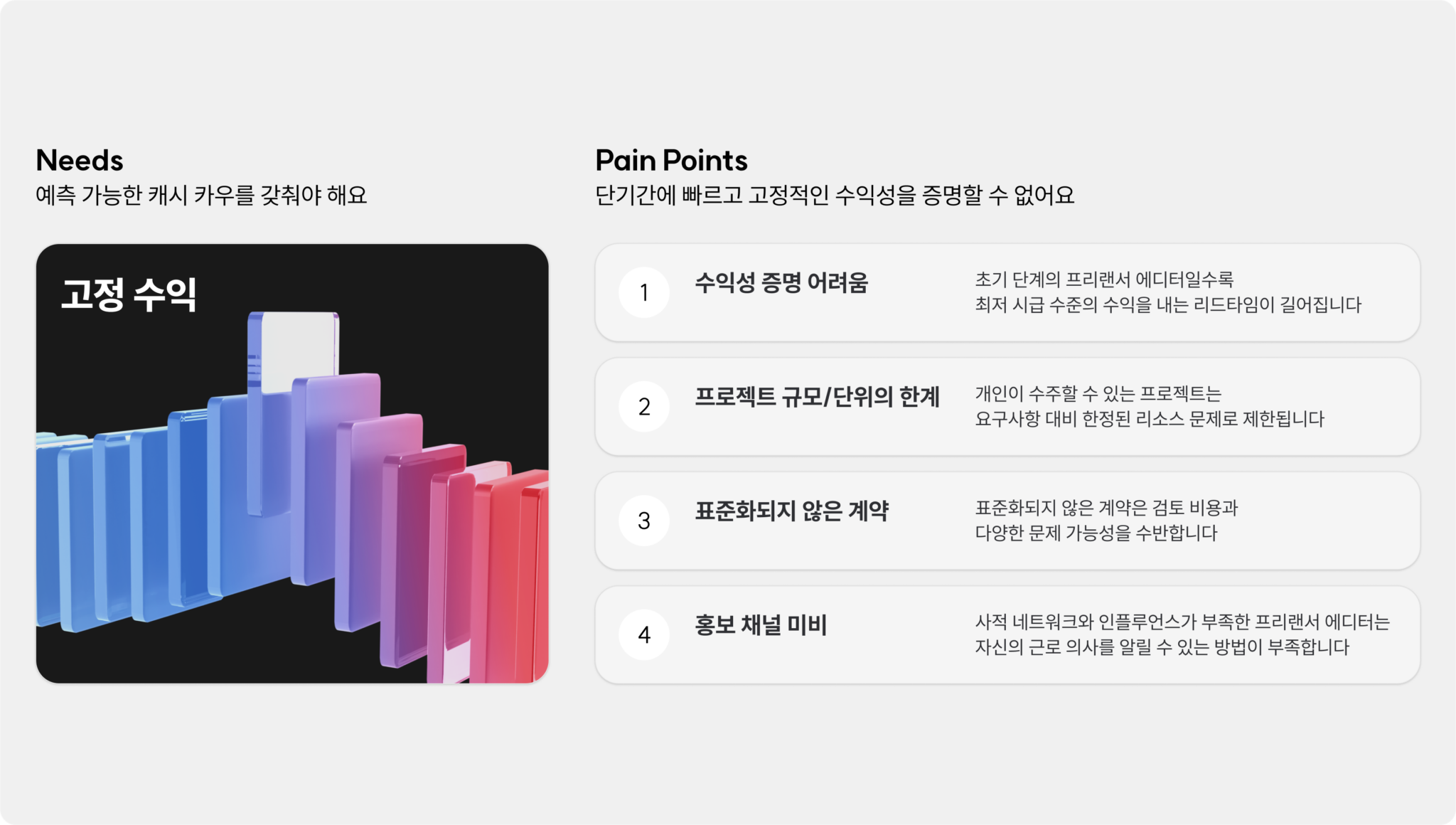 Needs
예측 가능한 캐시 카우를 갖춰야 해요

고정 수익

Pain Points
단기간에 빠르고 고정적인 수익성을 증명할 수 없어요

1
수익성 증명 어려움
초기 단계의 프리랜서 에디터일수록 최저 시급 수준의 수익을 내는 리드타임이 길어집니다

2
프로젝트 규모/단위의 한계
개인이 수주할 수 있는 프로젝트는 요구사항 대비 한정된 리소스 문제로 제한됩니다

3
표준화되지 않은 계약
표준화되지 않은 계약은 검토 비용과 다양한 문제 가능성을 수반합니다

4
홍보 채널 미비
사적 네트워크와 인플루언스가 부족한 프리랜서 에디터는 자신의 근로 의사를 알릴 수 있는 방법이 부족합니다